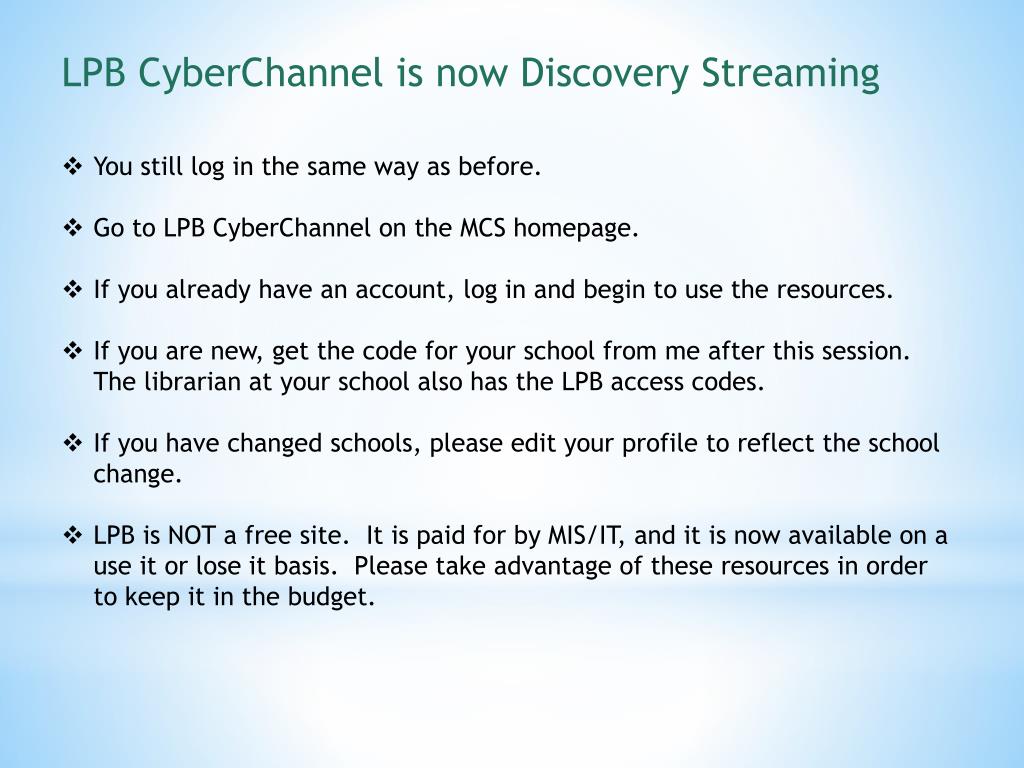 LPB CyberChannel is now Discovery Streaming

❖ You still log in the same way as before.

❖ Go to LPB CyberChannel on the MCS homepage.

❖ If you already have an account, log in and begin to use the resources.

❖ If you are new, get the code for your school from me after this session. The librarian at your school also has the LPB access codes.

❖ If you have changed schools, please edit your profile to reflect the school change.

❖ LPB is NOT a free site. It is paid for by MIS/IT, and it is now available on a use it or lose it basis. Please take advantage of these resources in order to keep it in the budget.